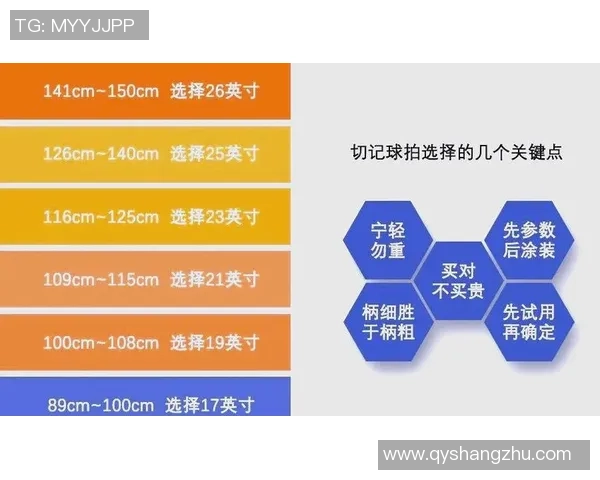 TG: MYYJJPP

141cm~150cm 选择26英寸

126cm~140cm 选择25英寸

116cm~125cm 选择23英寸

109cm~115cm 选择21英寸

100cm~108cm 选择19英寸

89cm~100cm 选择17英寸

切记球拍选择的几个关键点

宁轻勿重

先参数后涂装

买对不买贵

柄细胜于柄粗

先试用再确定

www.qyshangzhu.com